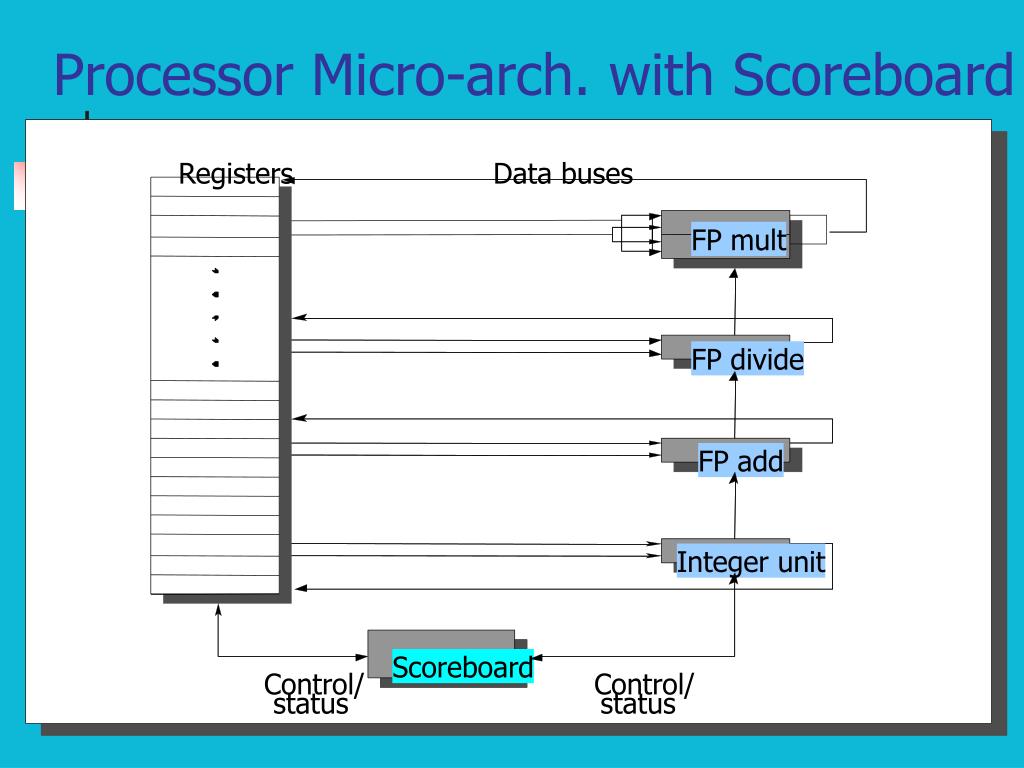 Processor Micro-arch. with Scoreboard

Registers

Data buses

FP mult

FP divide

FP add

Integer unit

Scoreboard

Control/ status

Control/ status